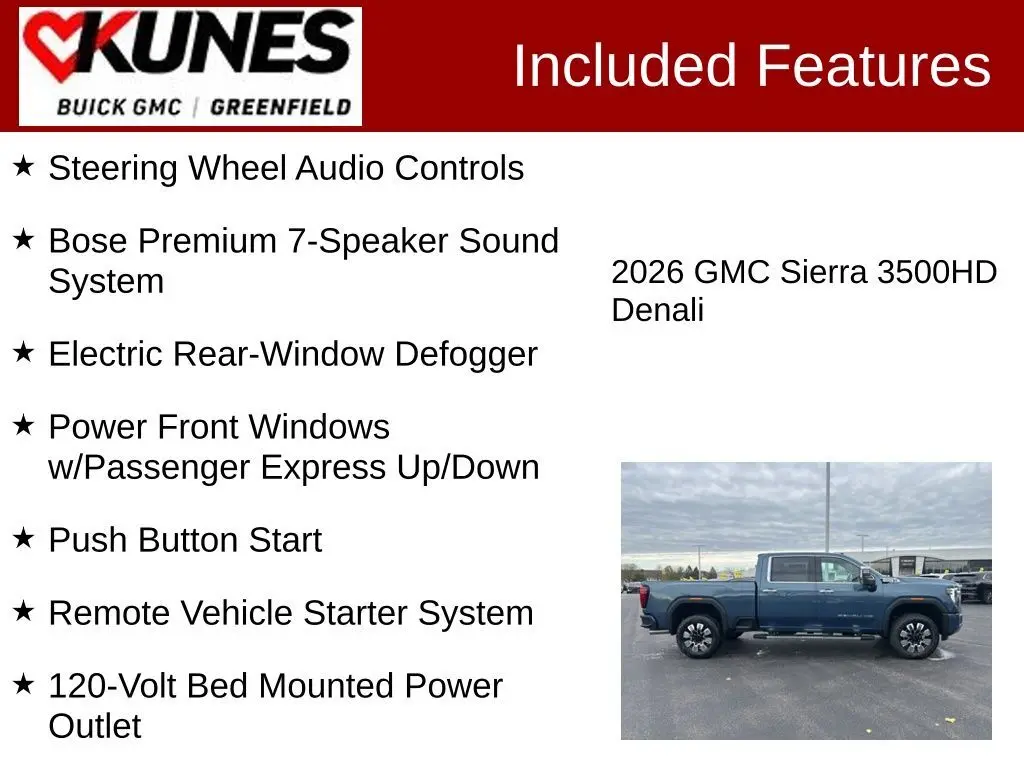 KUNES
BUICK GMC | GREENFIELD

Included Features

★ Steering Wheel Audio Controls

★ Bose Premium 7-Speaker Sound System

★ Electric Rear-Window Defogger

★ Power Front Windows w/Passenger Express Up/Down

★ Push Button Start

★ Remote Vehicle Starter System

★ 120-Volt Bed Mounted Power Outlet

2026 GMC Sierra 3500HD Denali